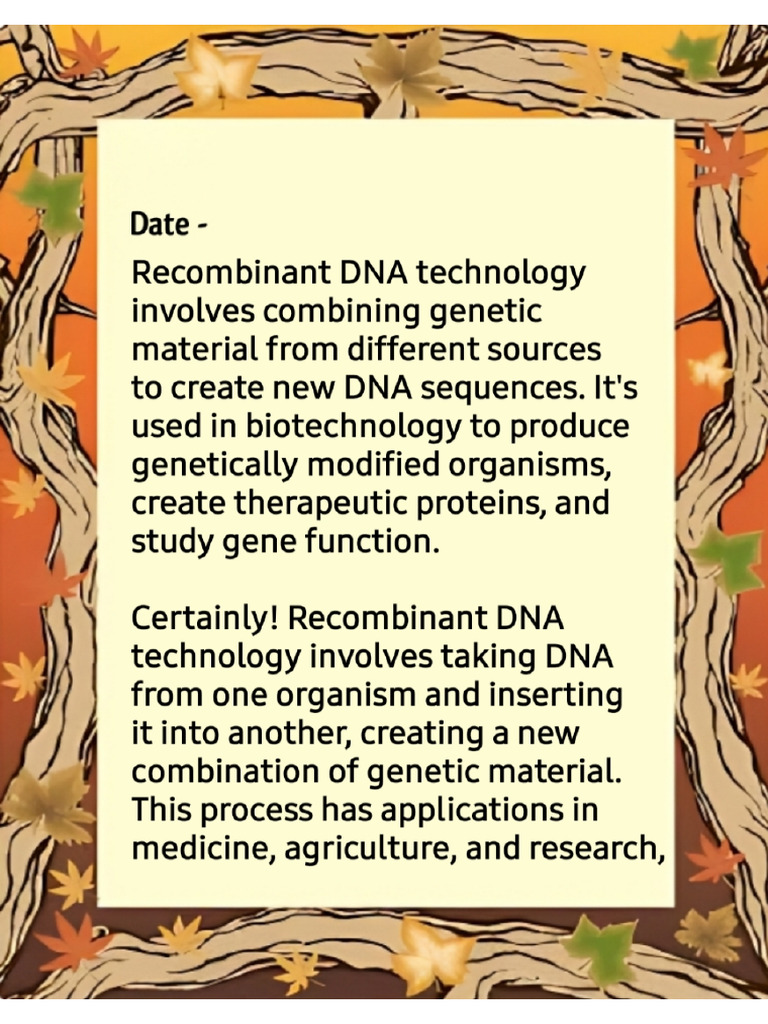 Date -

Recombinant DNA technology involves combining genetic material from different sources to create new DNA sequences. It's used in biotechnology to produce genetically modified organisms, create therapeutic proteins, and study gene function.

Certainly! Recombinant DNA technology involves taking DNA from one organism and inserting it into another, creating a new combination of genetic material. This process has applications in medicine, agriculture, and research,